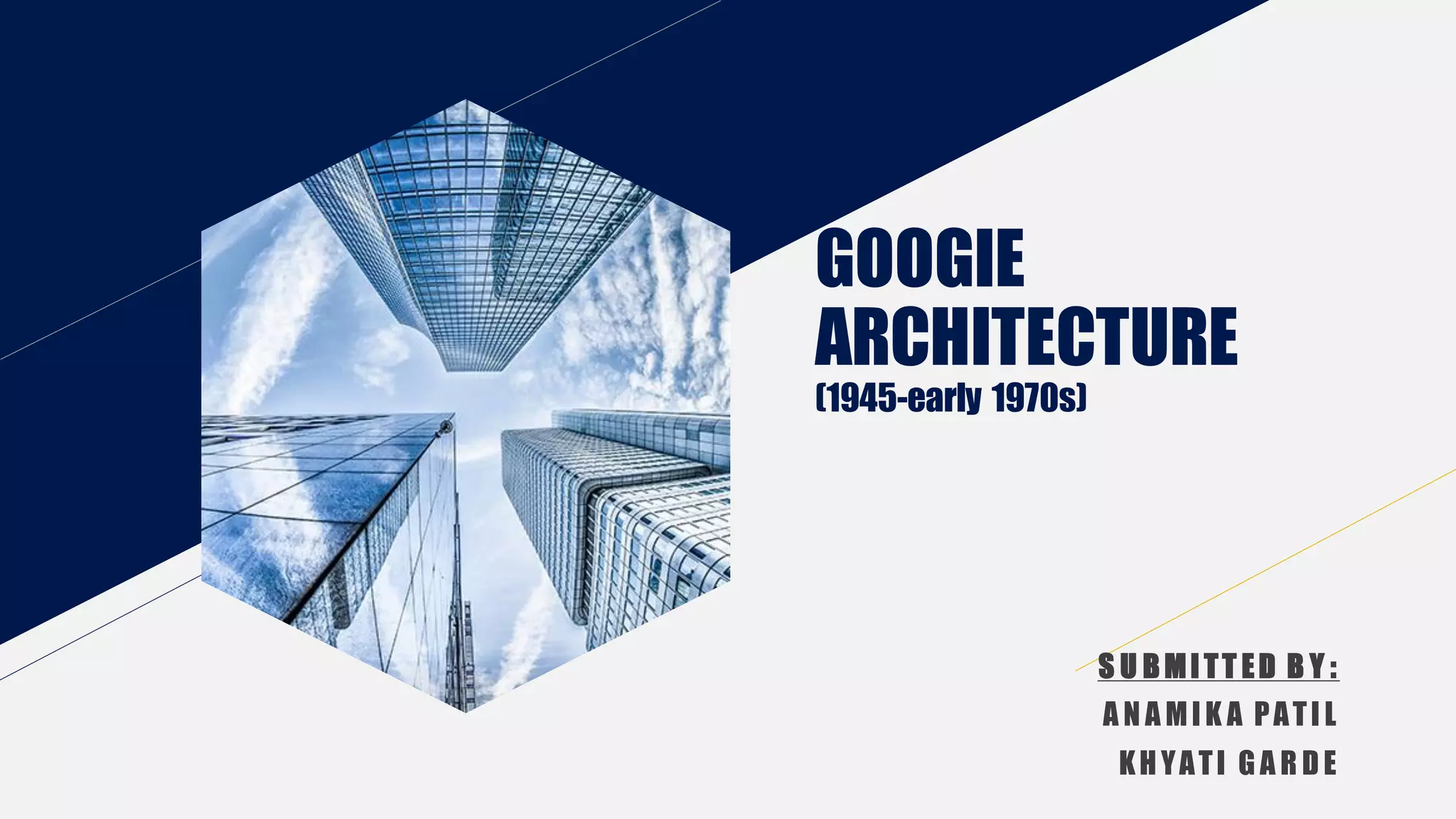 GOOGIE ARCHITECTURE
(1945-early 1970s)

SUBMITTED BY:
ANAMIKA PATIL
KHYATI GARDE